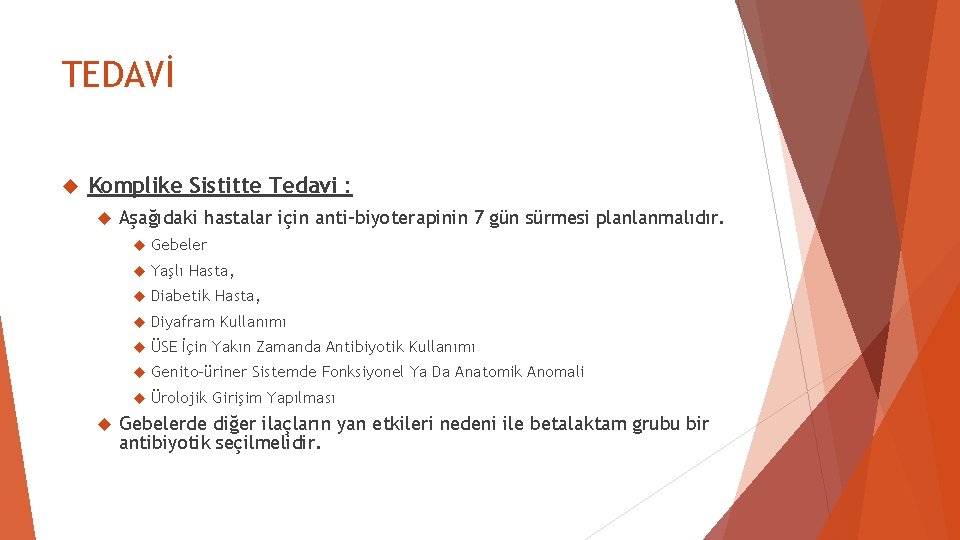 TEDAVİ

Komplike Sistitte Tedavi :

Aşağıdaki hastalar için anti-biyoterapinin 7 gün sürmesi planlanmalıdır.

Gebeler

Yaşlı Hasta,

Diabetik Hasta,

Diyafram Kullanımı

ÜSE İçin Yakın Zamanda Antibiyotik Kullanımı

Genito-üriner Sistemde Fonksiyonel Ya Da Anatomik Anomali

Ürolojik Girişim Yapılması

Gebelerde diğer ilaçların yan etkileri nedeni ile betalaktam grubu bir antibiyotik seçilmelidir.